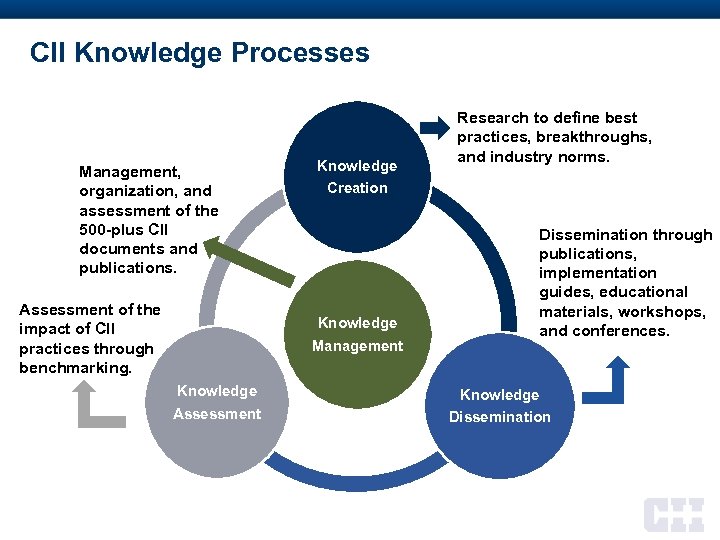 CII Knowledge Processes

Knowledge Creation

Research to define best practices, breakthroughs, and industry norms.

Management, organization, and assessment of the 500-plus CII documents and publications.

Knowledge Management

Dissemination through publications, implementation guides, educational materials, workshops, and conferences.

Assessment of the impact of CII practices through benchmarking.

Knowledge Assessment

Knowledge Dissemination

CII